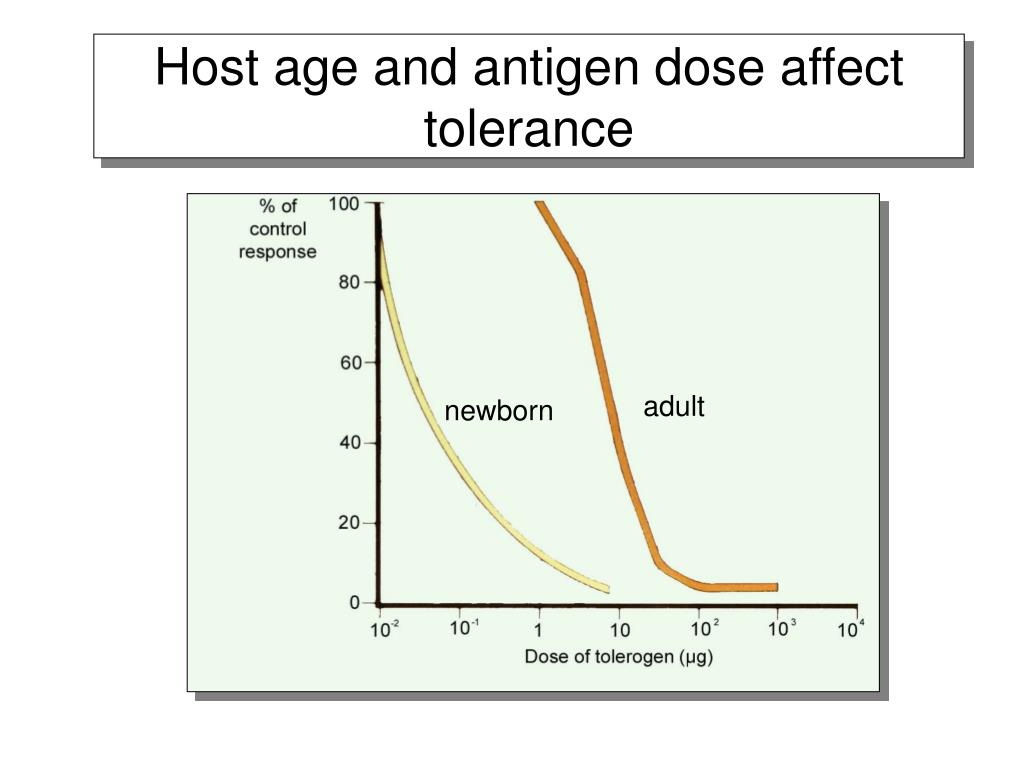 Host age and antigen dose affect tolerance

% of control response

100
80
60
40
20
0

newborn

adult

$10^{-2}$ $10^{-1}$ 1 10 $10^{2}$ $10^{3}$ $10^{4}$

Dose of tolerogen (μg)